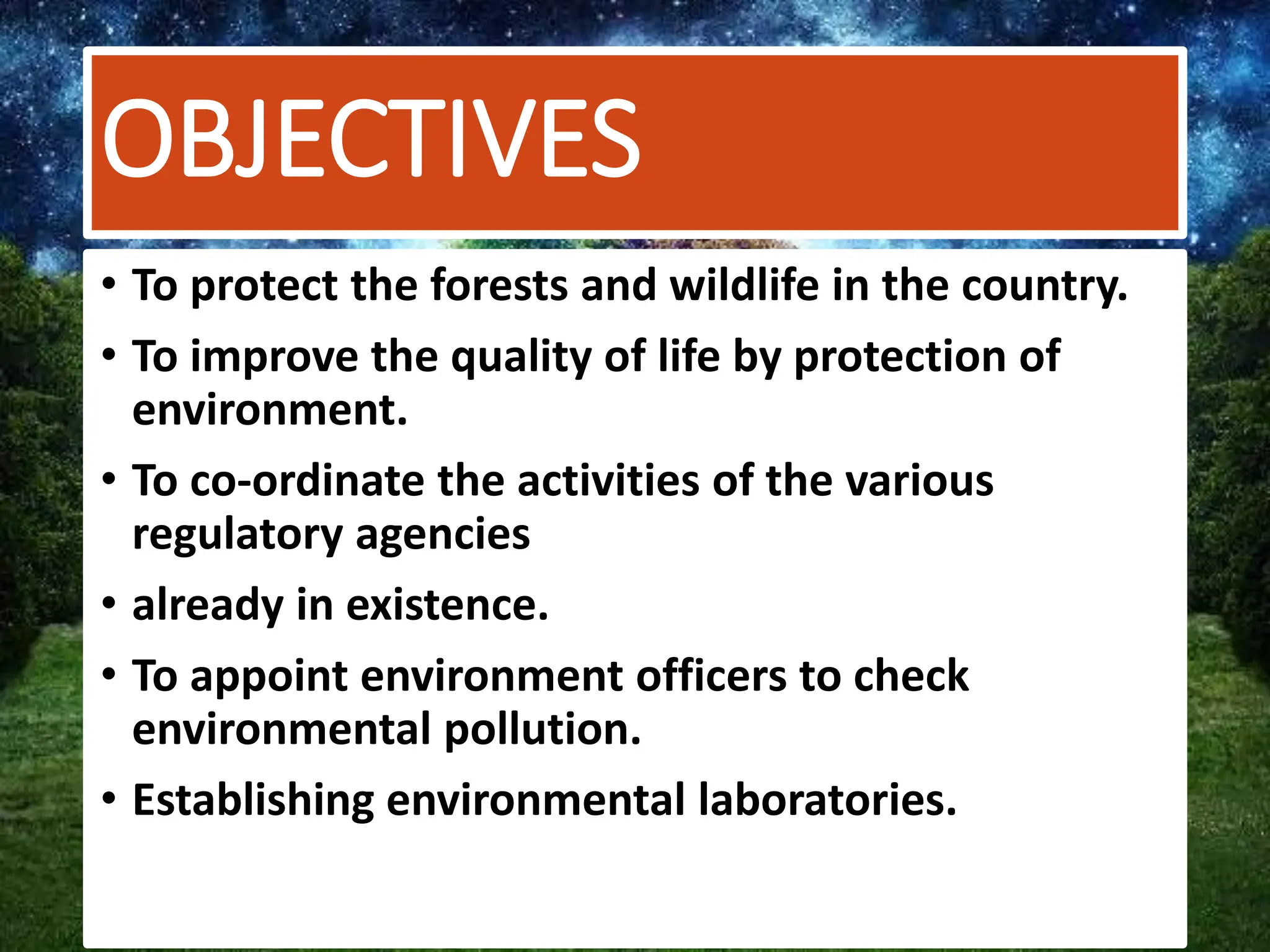 OBJECTIVES

• To protect the forests and wildlife in the country.
• To improve the quality of life by protection of environment.
• To co-ordinate the activities of the various regulatory agencies
• already in existence.
• To appoint environment officers to check environmental pollution.
• Establishing environmental laboratories.